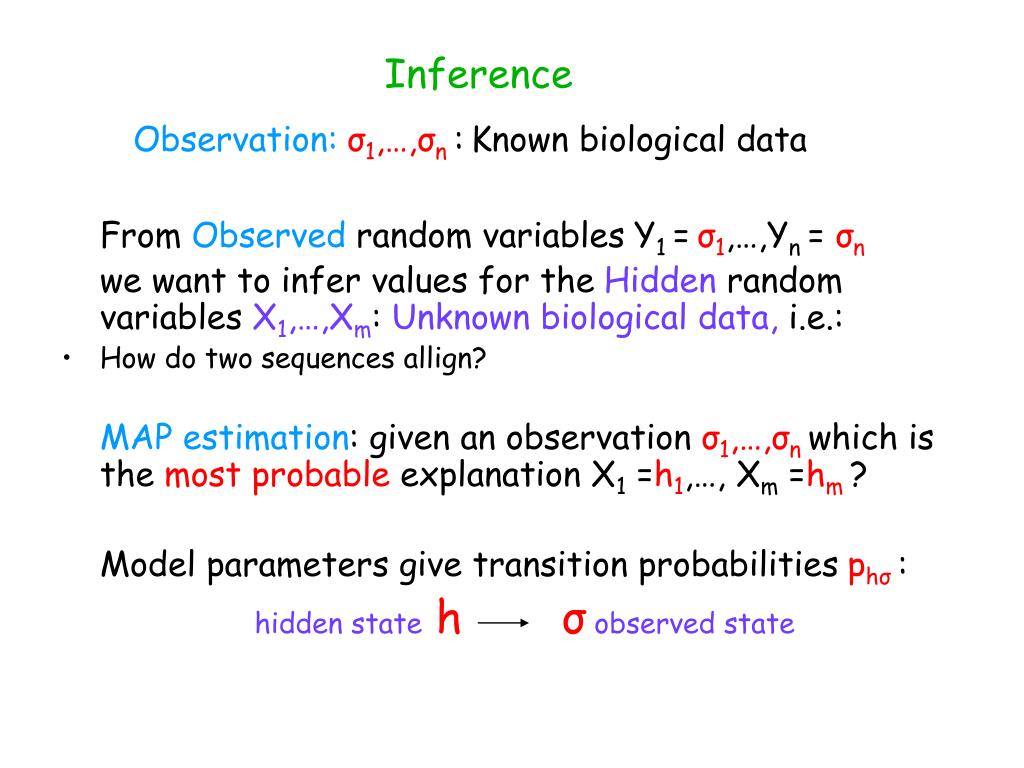 Inference

Observation: $\sigma_1,\ldots,\sigma_n$ : Known biological data

From Observed random variables $Y_1 = \sigma_1,\ldots,Y_n = \sigma_n$ we want to infer values for the Hidden random variables $X_1,\ldots,X_m$: Unknown biological data, i.e.:

• How do two sequences allign?

MAP estimation: given an observation $\sigma_1,\ldots,\sigma_n$ which is the most probable explanation $X_1 = h_1,\ldots, X_m = h_m$ ?

Model parameters give transition probabilities $p_{h\sigma}$ :

hidden state $h \longrightarrow \sigma$ observed state